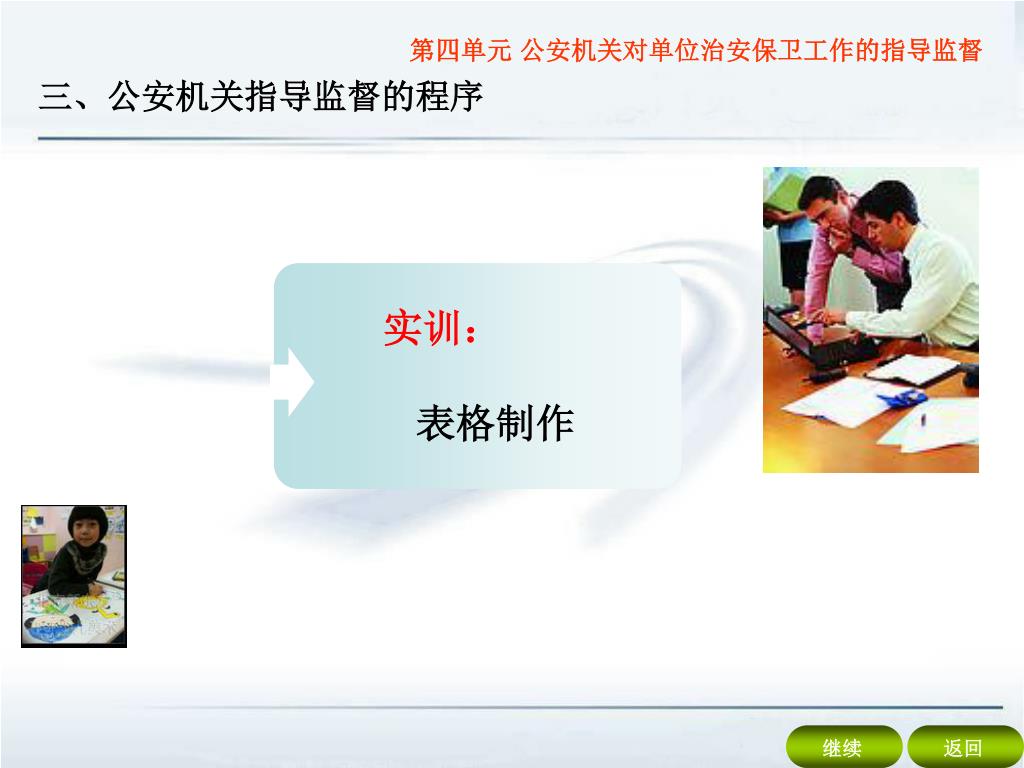 第四单元 公安机关对单位治安保卫工作的指导监督

三、公安机关指导监督的程序

实训：

表格制作

继续

返回